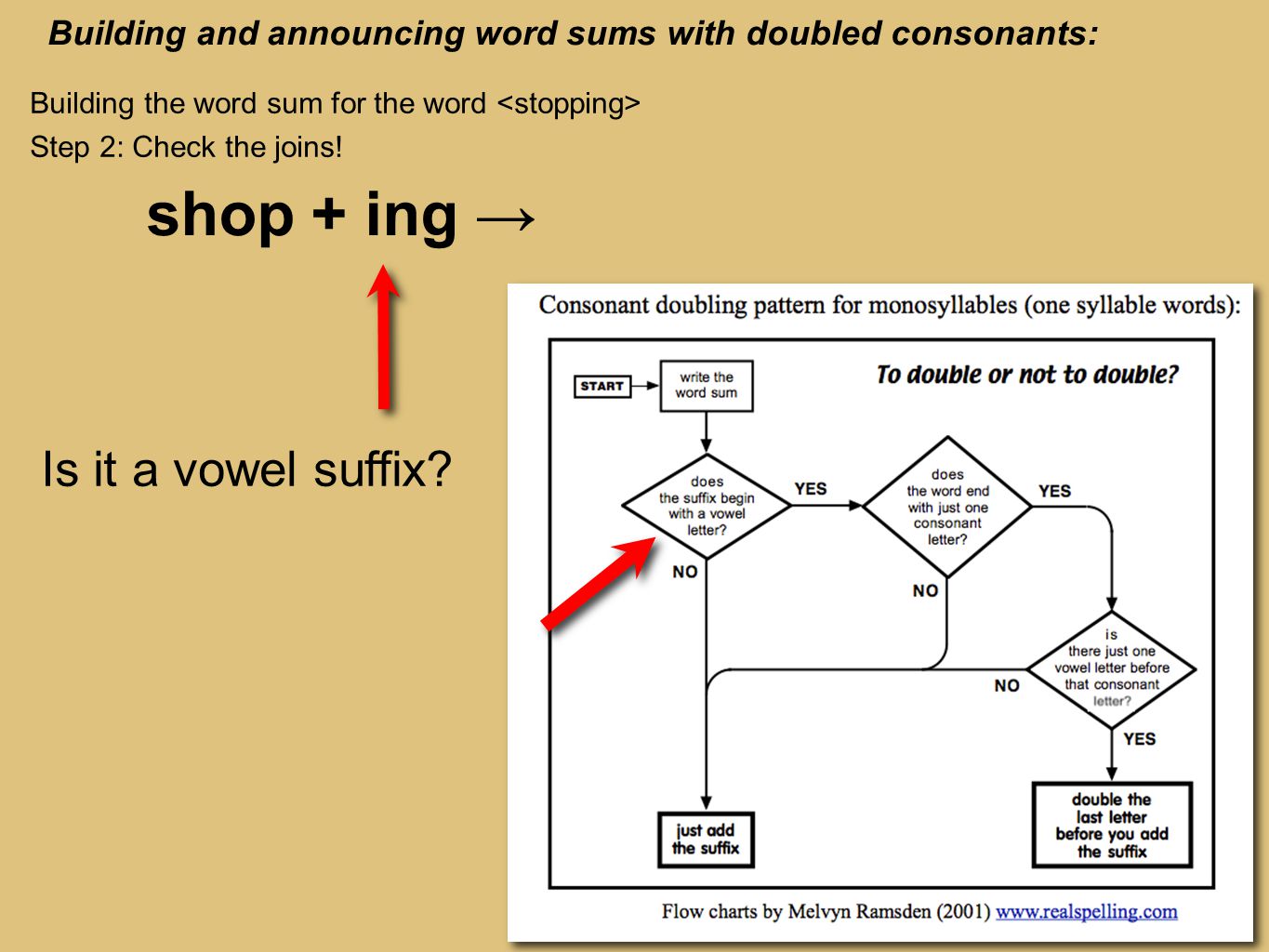 Building and announcing word sums with doubled consonants:

Building the word sum for the word <stopping>
Step 2: Check the joins!

shop + ing →

Is it a vowel suffix?

Consonant doubling pattern for monosyllables (one syllable words):

To double or not to double?

START

write the word sum

does the suffix begin with a vowel letter?

YES

NO

does the word end with just one consonant letter?

YES

NO

is there just one vowel letter before that consonant letter?

NO

YES

just add the suffix

double the last letter before you add the suffix

Flow charts by Melvyn Ramsden (2001) www.realspelling.com